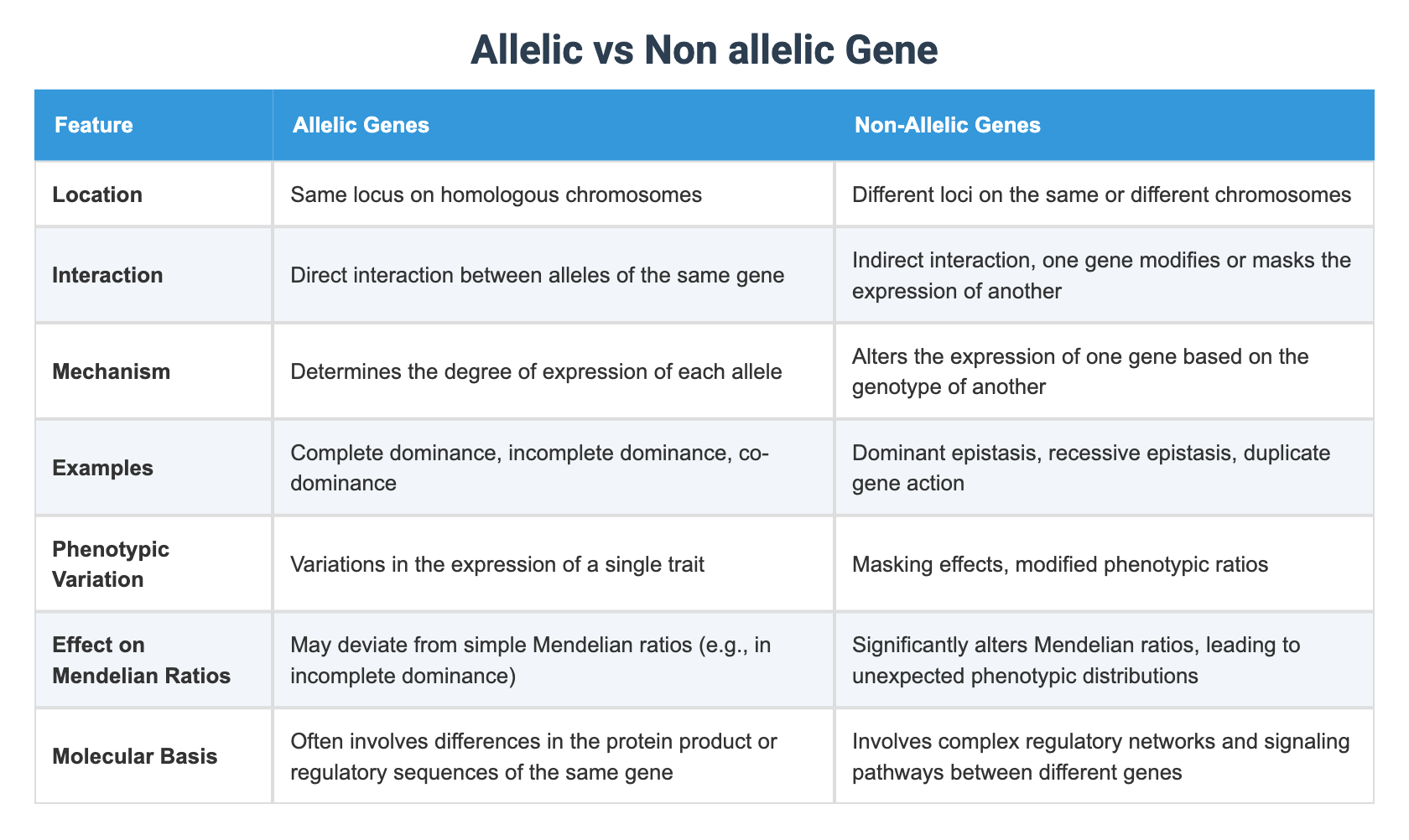 Allelic vs Non allelic Gene

| Feature | Allelic Genes | Non-Allelic Genes |
|---|---|---|
| Location | Same locus on homologous chromosomes | Different loci on the same or different chromosomes |
| Interaction | Direct interaction between alleles of the same gene | Indirect interaction, one gene modifies or masks the expression of another |
| Mechanism | Determines the degree of expression of each allele | Alters the expression of one gene based on the genotype of another |
| Examples | Complete dominance, incomplete dominance, co-dominance | Dominant epistasis, recessive epistasis, duplicate gene action |
| Phenotypic Variation | Variations in the expression of a single trait | Masking effects, modified phenotypic ratios |
| Effect on Mendelian Ratios | May deviate from simple Mendelian ratios (e.g., in incomplete dominance) | Significantly alters Mendelian ratios, leading to unexpected phenotypic distributions |
| Molecular Basis | Often involves differences in the protein product or regulatory sequences of the same gene | Involves complex regulatory networks and signaling pathways between different genes |